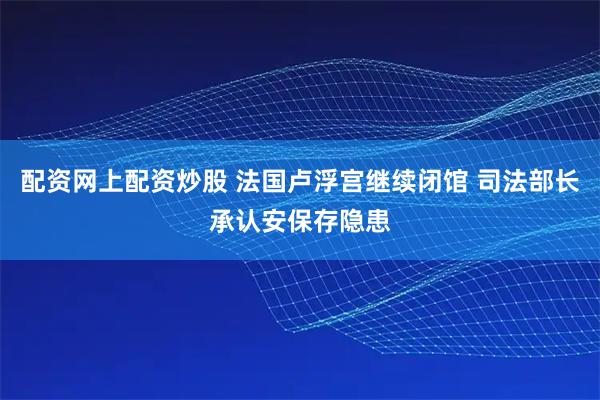 配资网上配资炒股 法国卢浮宫继续闭馆 司法部长承认安保存隐患